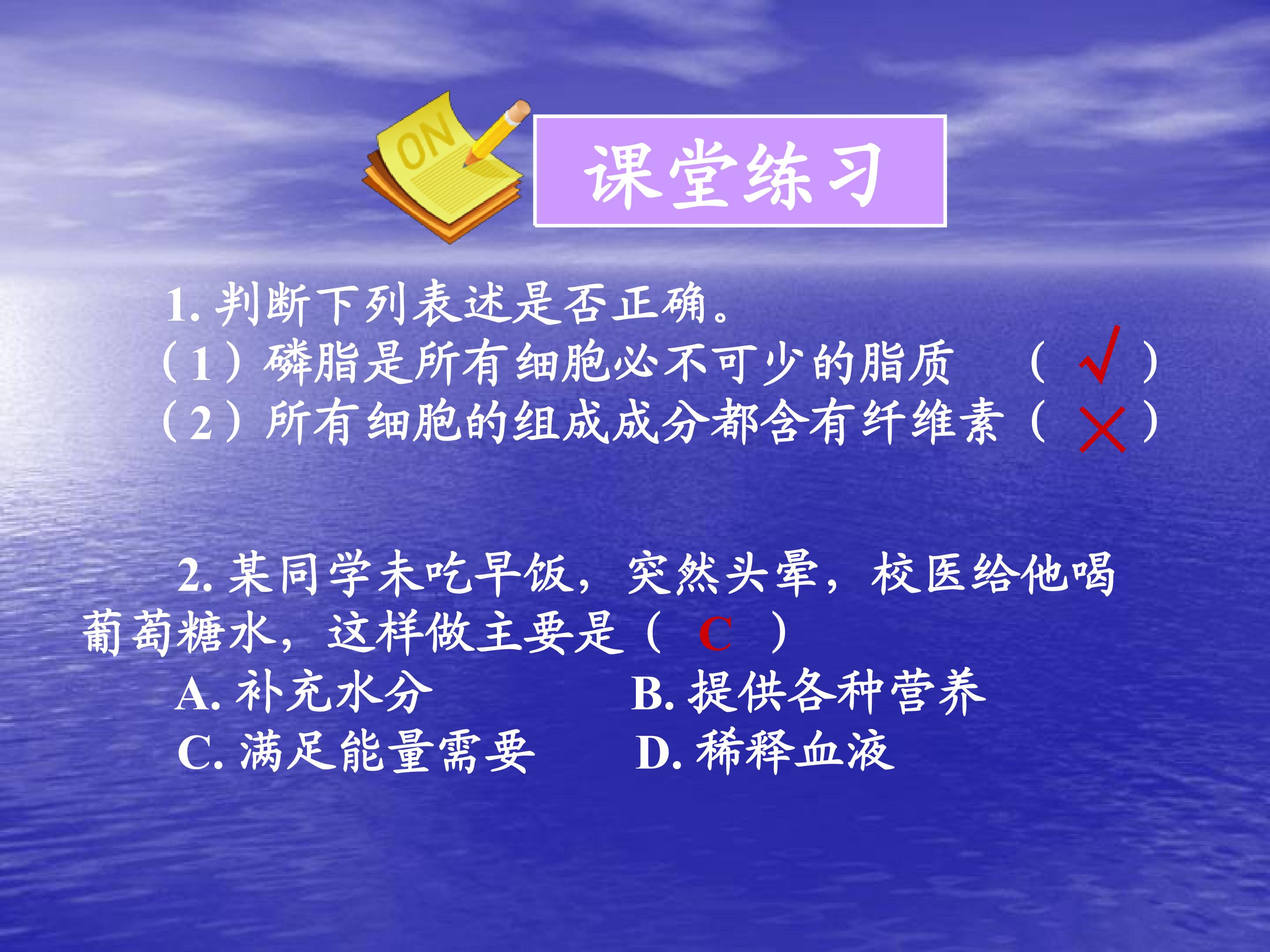 ON

课堂练习

1. 判断下列表述是否正确。
（1）磷脂是所有细胞必不可少的脂质　（ √ ）
（2）所有细胞的组成成分都含有纤维素（ × ）

2. 某同学未吃早饭，突然头晕，校医给他喝葡萄糖水，这样做主要是（ C ）
A. 补充水分　B. 提供各种营养
C. 满足能量需要　D. 稀释血液